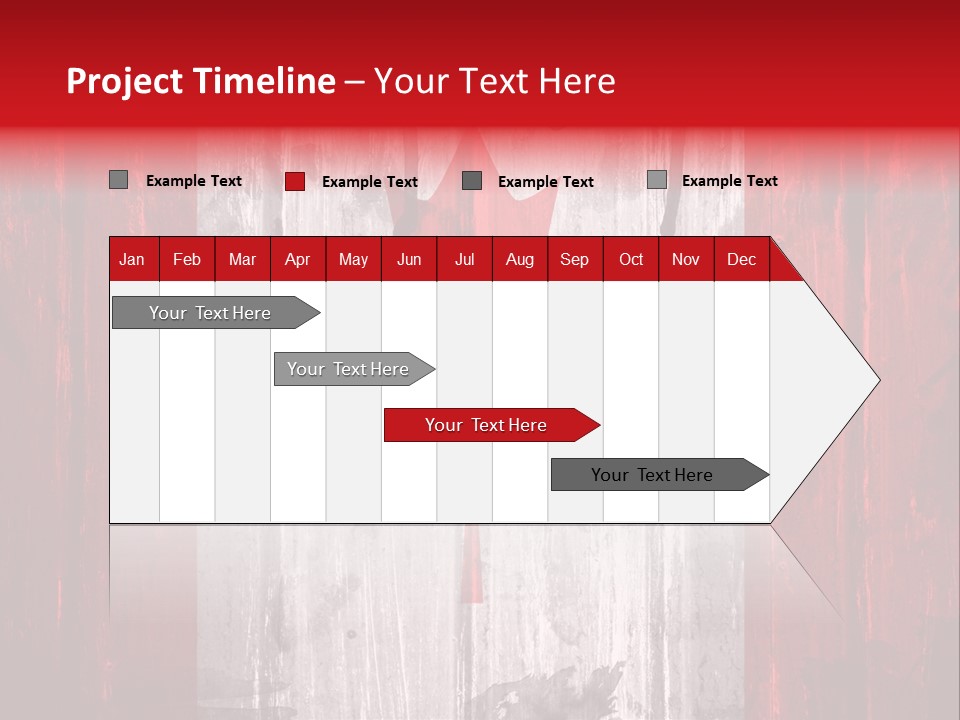 Project Timeline – Your Text Here

Example Text Example Text Example Text Example Text

| Jan | Feb | Mar | Apr | May | Jun | Jul | Aug | Sep | Oct | Nov | Dec |
|---|---|---|---|---|---|---|---|---|---|---|---|

Your Text Here

Your Text Here

Your Text Here

Your Text Here